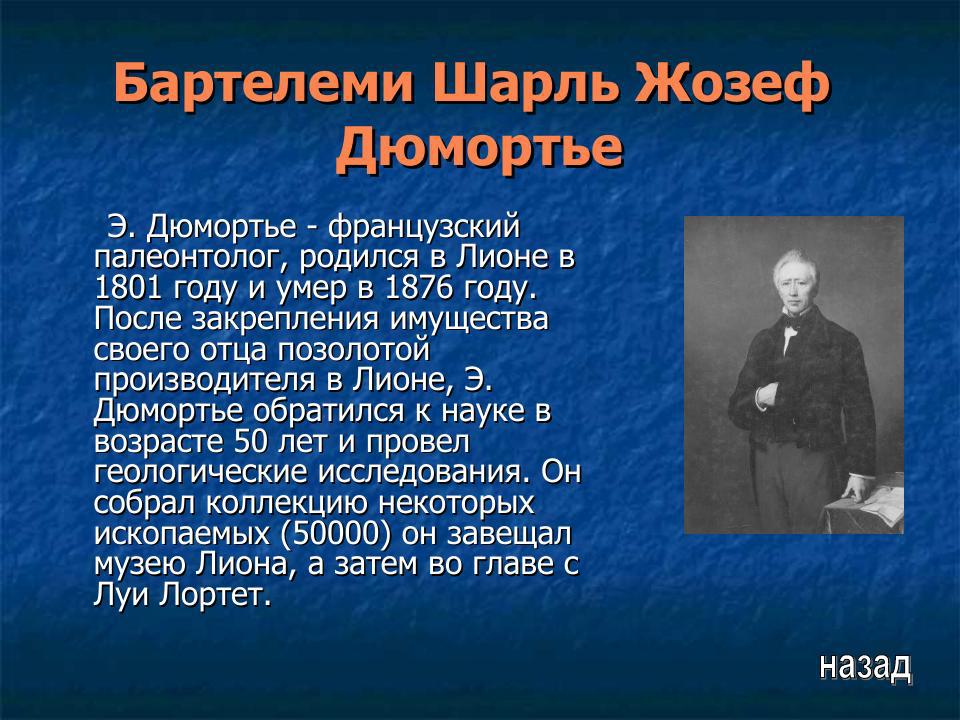 Бартелеми Шарль Жозеф Дюмортье

Э. Дюмортье - французский палеонтолог, родился в Лионе в 1801 году и умер в 1876 году. После закрепления имущества своего отца позолотой производителя в Лионе, Э. Дюмортье обратился к науке в возрасте 50 лет и провел геологические исследования. Он собрал коллекцию некоторых ископаемых (50000) он завещал музею Лиона, а затем во главе с Луи Лортет.

назад